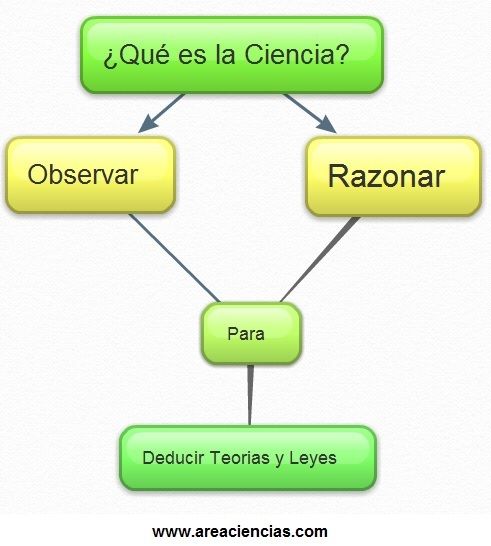 ¿Qué es la Ciencia?

Observar

Razonar

Para

Deducir Teorias y Leyes

www.areaciencias.com